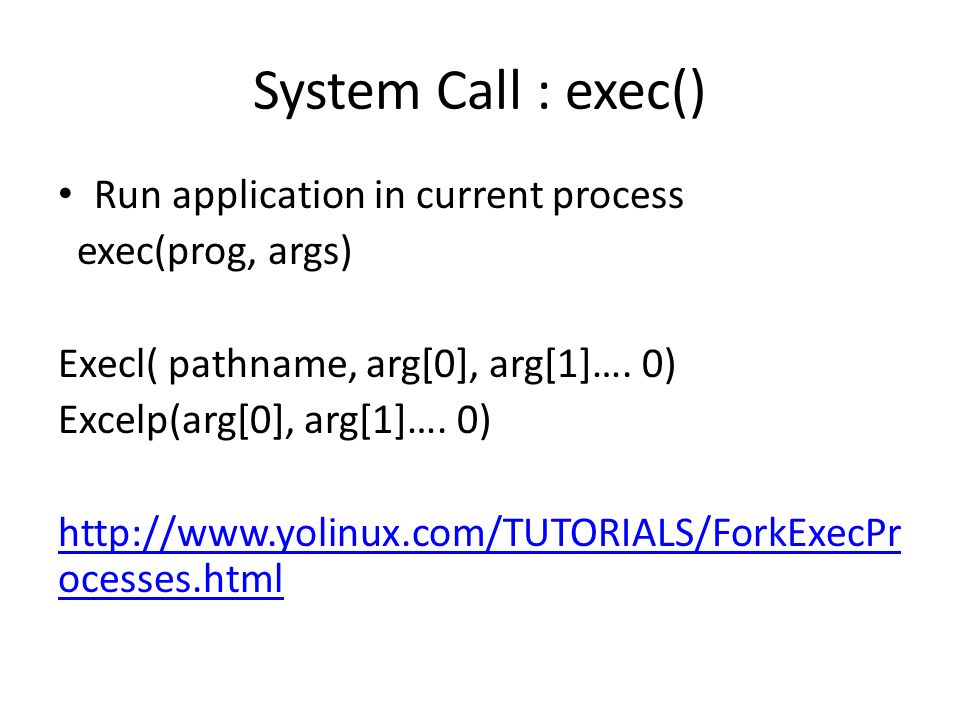 System Call : exec()

• Run application in current process
exec(prog, args)

Execl( pathname, arg[0], arg[1]…. 0)
Excelp(arg[0], arg[1]…. 0)

http://www.yolinux.com/TUTORIALS/ForkExecProcesses.html